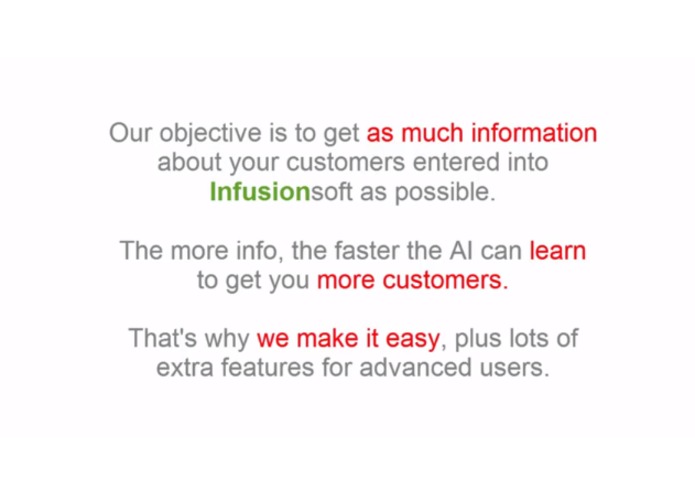 Our objective is to get as much information about your customers entered into Infusionsoft as possible.

The more info, the faster the AI can learn to get you more customers.

That's why we make it easy, plus lots of extra features for advanced users.